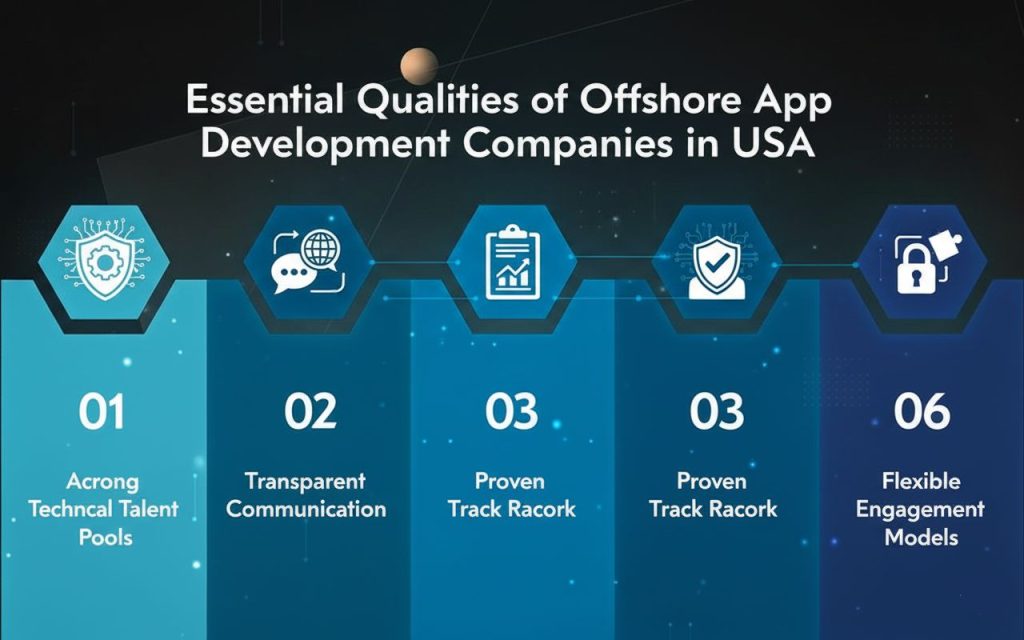 Essential Qualities of Offshore App Development Companies in USA

01

Acrong Techncal Talent Pools

02

Transparent Communication

03

Proven Track Racork

03

Proven Track Racork

06

Flexible Engagement Models